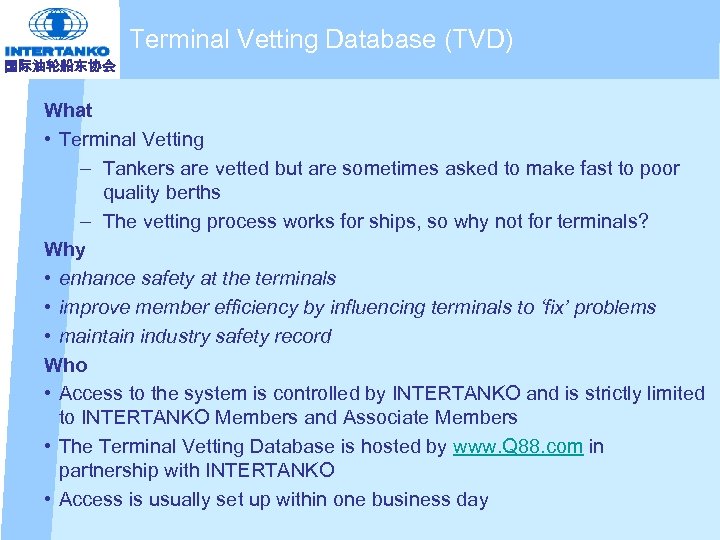 INTERTANKO
国际油轮船东协会

Terminal Vetting Database (TVD)

What
• Terminal Vetting
– Tankers are vetted but are sometimes asked to make fast to poor quality berths
– The vetting process works for ships, so why not for terminals?

Why
• enhance safety at the terminals
• improve member efficiency by influencing terminals to ‘fix’ problems
• maintain industry safety record

Who
• Access to the system is controlled by INTERTANKO and is strictly limited to INTERTANKO Members and Associate Members
• The Terminal Vetting Database is hosted by www.Q88.com in partnership with INTERTANKO
• Access is usually set up within one business day